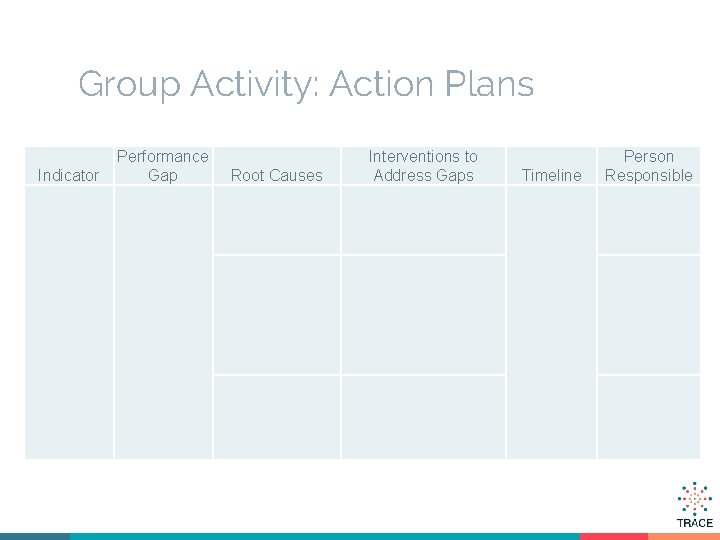 Group Activity: Action Plans

| Indicator | Performance Gap | Root Causes | Interventions to Address Gaps | Timeline | Person Responsible |
|---|---|---|---|---|---|
| | | | | | |
| | | | | | |
| | | | | | |

TRACE